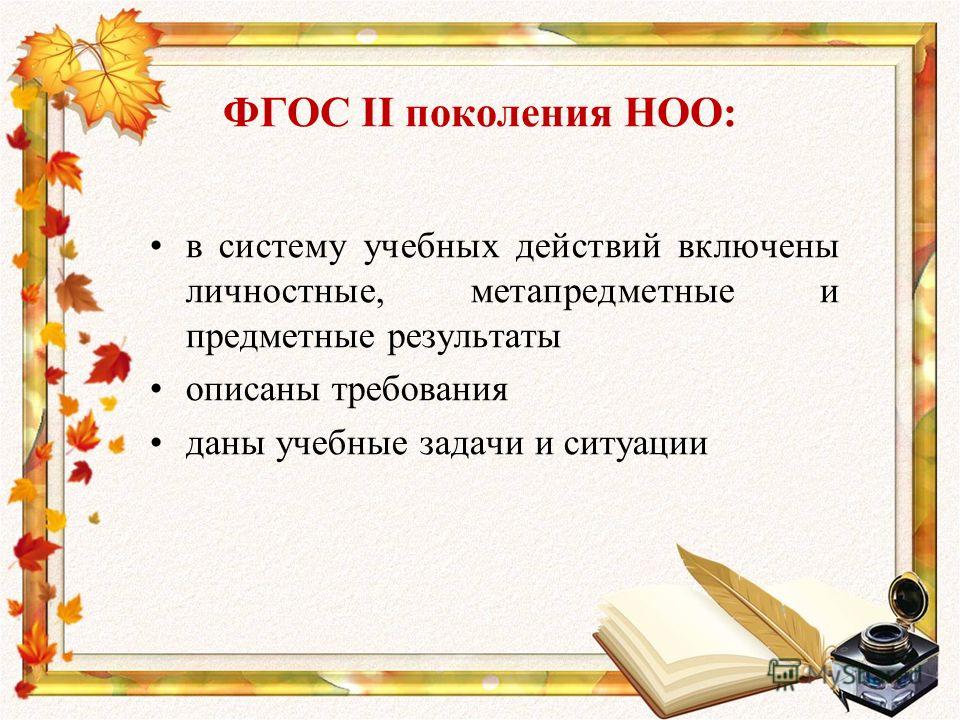 ФГОС II поколения НОО:

• в систему учебных действий включены личностные, метапредметные и предметные результаты
• описаны требования
• даны учебные задачи и ситуации

MyShared